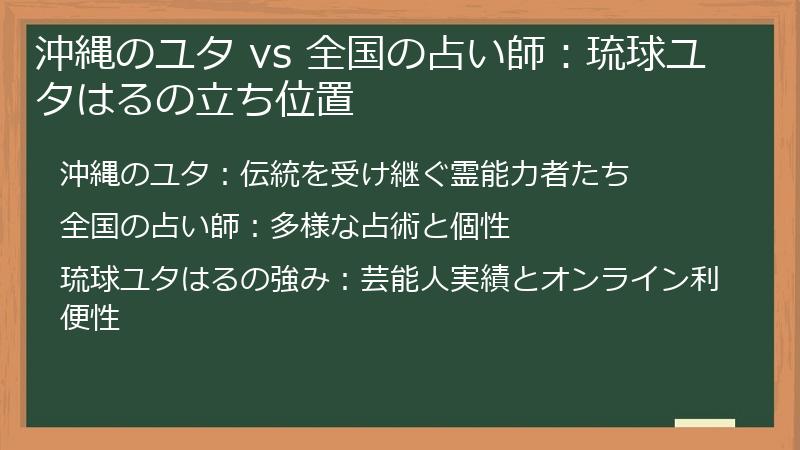 沖縄のユタ vs 全国の占い師：琉球ユタはるの立ち位置

沖縄のユタ：伝統を受け継ぐ霊能力者たち

全国の占い師：多様な占術と個性

琉球ユタはるの強み：芸能人実績とオンライン利便性